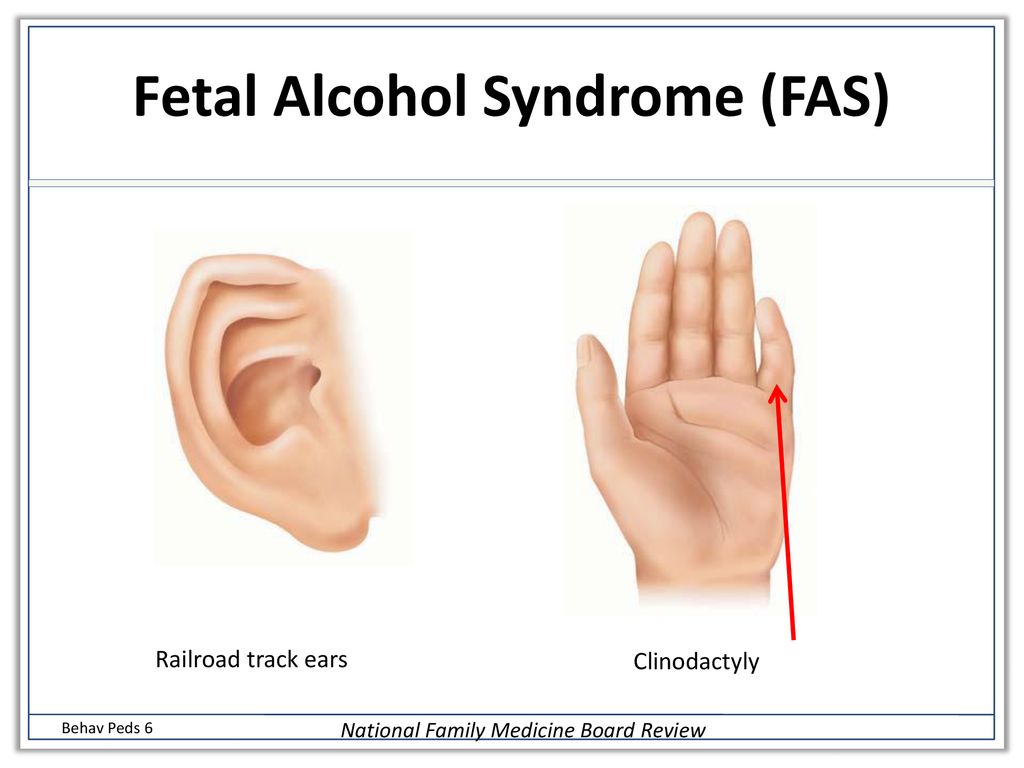 Fetal Alcohol Syndrome (FAS)

Railroad track ears

Clinodactyly

Behav Peds 6

National Family Medicine Board Review